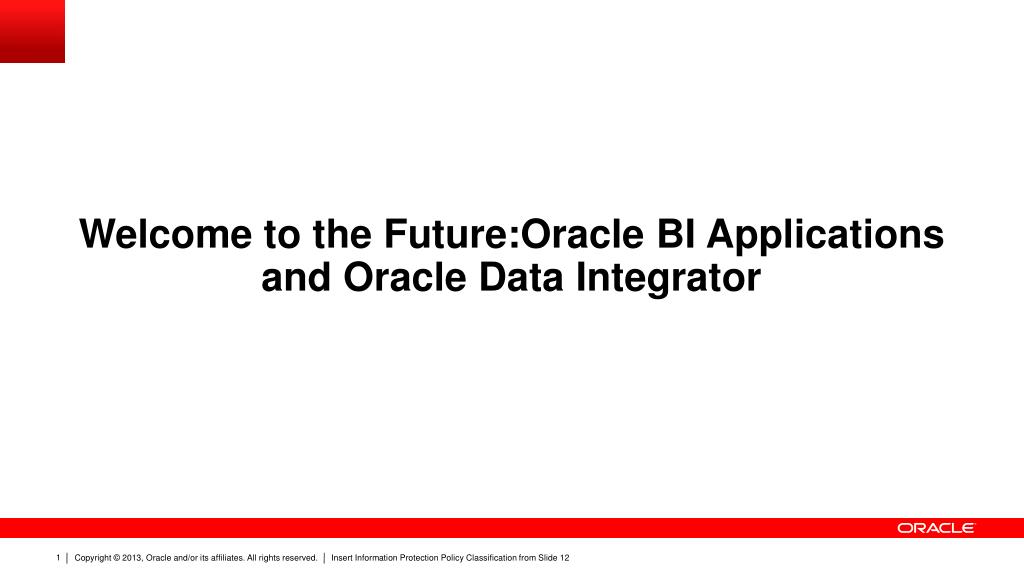 Welcome to the Future:Oracle BI Applications and Oracle Data Integrator

ORACLE

1 | Copyright © 2013, Oracle and/or its affiliates. All rights reserved. | Insert Information Protection Policy Classification from Slide 12